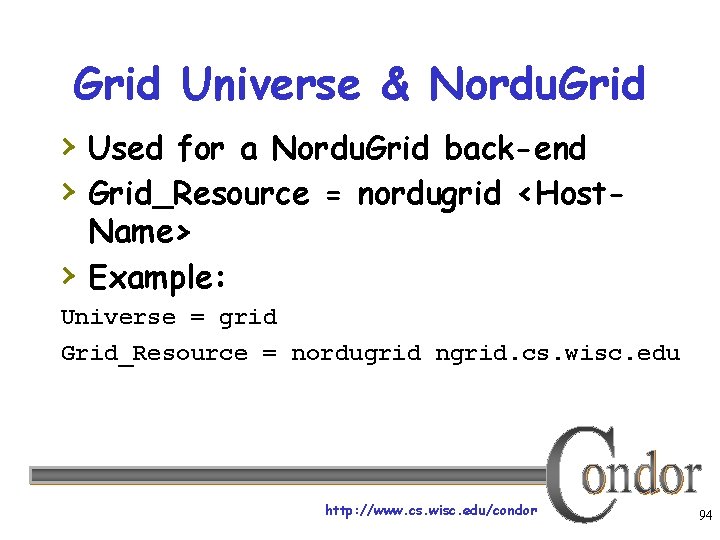 Grid Universe & NorduGrid

› Used for a NorduGrid back-end
› Grid_Resource = nordugrid <Host-Name>
› Example:

Universe = grid
Grid_Resource = nordugrid ngrid.cs.wisc.edu

Condor

http://www.cs.wisc.edu/condor

94